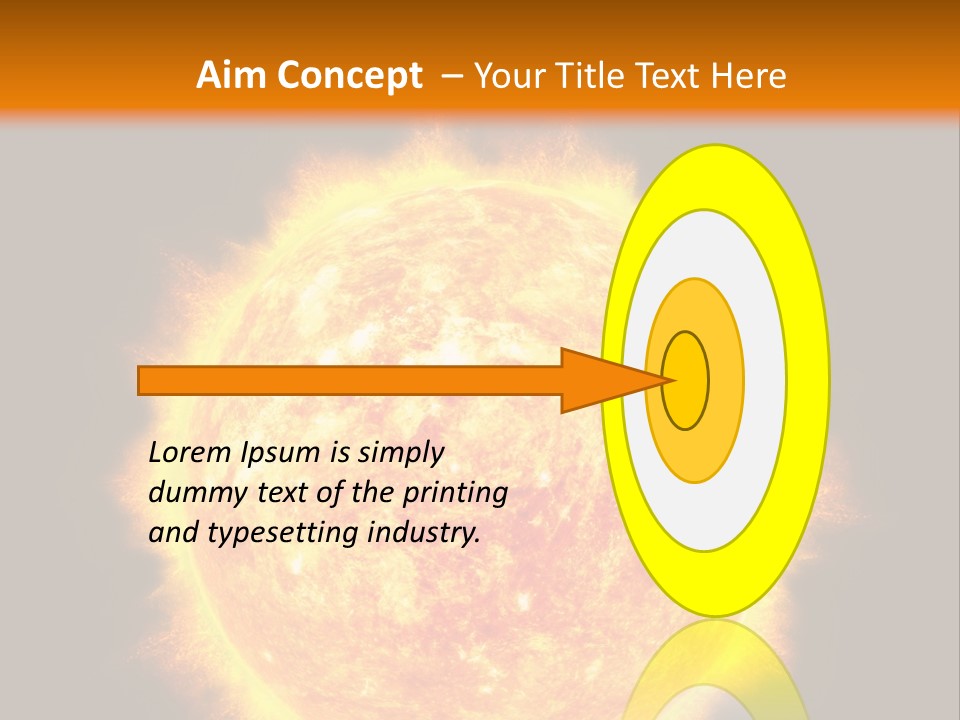 Aim Concept – Your Title Text Here

Lorem Ipsum is simply dummy text of the printing and typesetting industry.